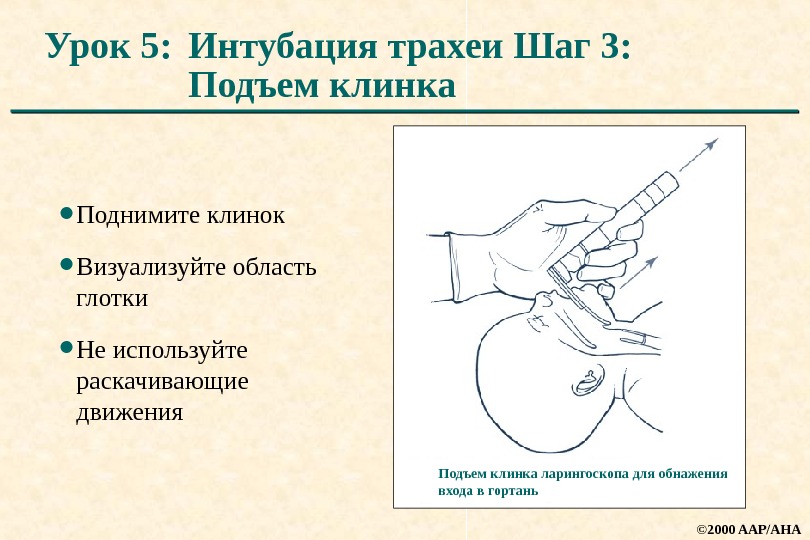 Урок 5: Интубация трахеи Шаг 3: Подъем клинка

• Поднимите клинок

• Визуализуйте область глотки

• Не используйте раскачивающие движения

Подъем клинка ларингоскопа для обнажения входа в гортань

©2000 AAP/AHA